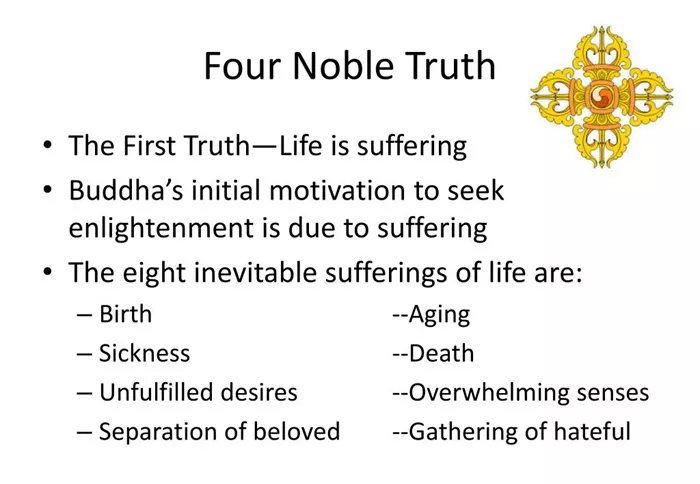 Four Noble Truth

• The First Truth—Life is suffering
• Buddha's initial motivation to seek enlightenment is due to suffering
• The eight inevitable sufferings of life are:
– Birth --Aging
– Sickness --Death
– Unfulfilled desires --Overwhelming senses
– Separation of beloved --Gathering of hateful